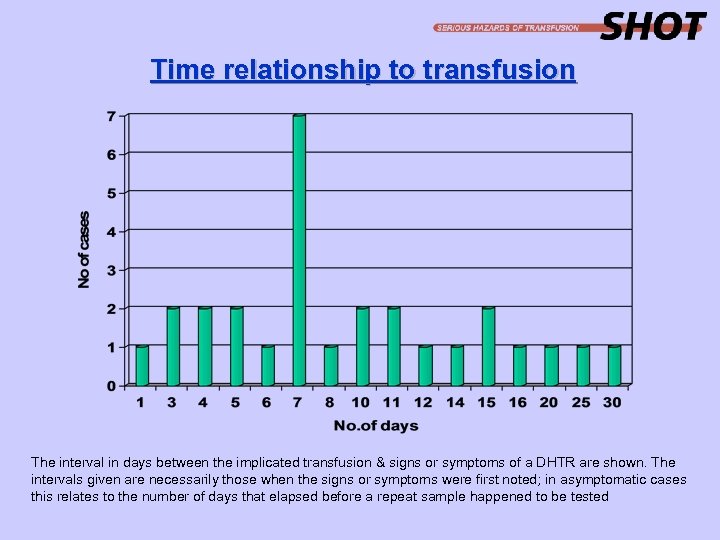 SERIOUS HAZARDS OF TRANSFUSION SHOT

Time relationship to transfusion

No of cases

7
6
5
4
3
2
1
0

1 3 4 5 6 7 8 10 11 12 14 15 16 20 25 30

No.of days

The interval in days between the implicated transfusion & signs or symptoms of a DHTR are shown. The intervals given are necessarily those when the signs or symptoms were first noted; in asymptomatic cases this relates to the number of days that elapsed before a repeat sample happened to be tested